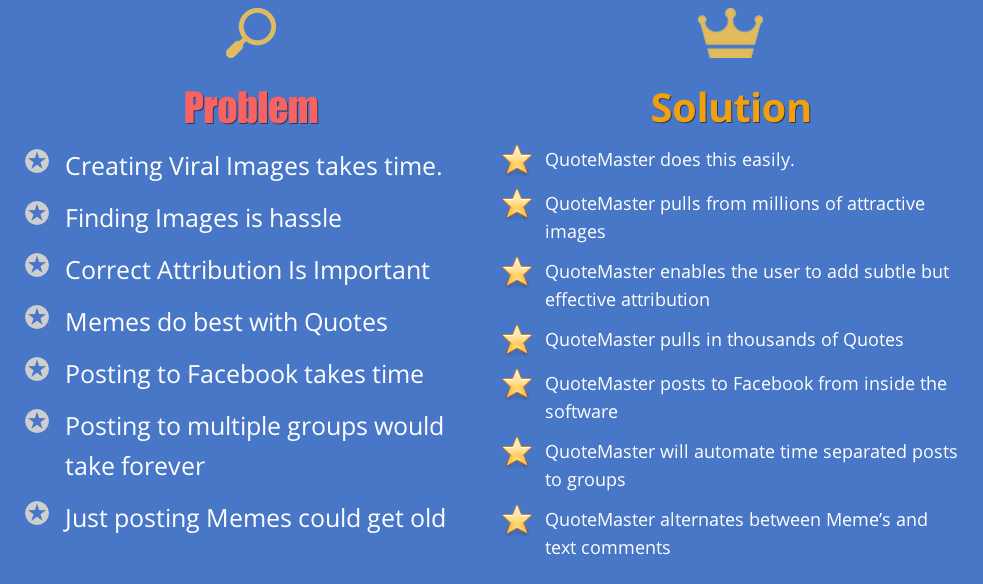 Problem

Creating Viral Images takes time.

Finding Images is hassle

Correct Attribution Is Important

Memes do best with Quotes

Posting to Facebook takes time

Posting to multiple groups would take forever

Just posting Memes could get old

Solution

QuoteMaster does this easily.

QuoteMaster pulls from millions of attractive images

QuoteMaster enables the user to add subtle but effective attribution

QuoteMaster pulls in thousands of Quotes

QuoteMaster posts to Facebook from inside the software

QuoteMaster will automate time separated posts to groups

QuoteMaster alternates between Meme's and text comments